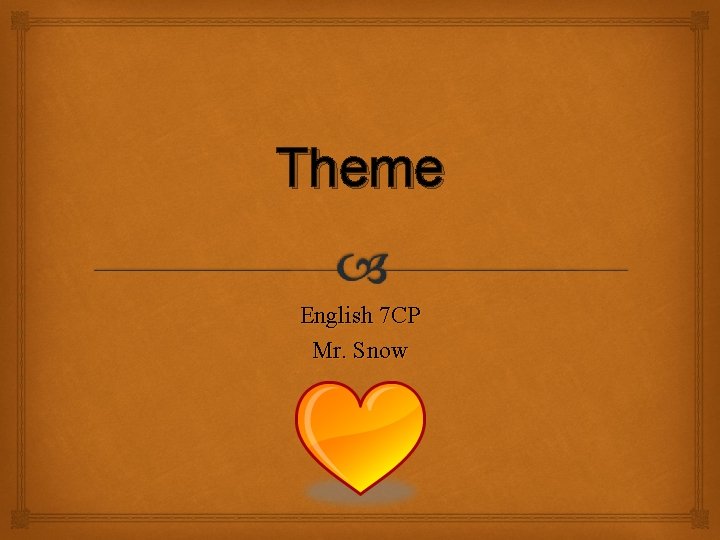 Theme

English 7CP
Mr. Snow